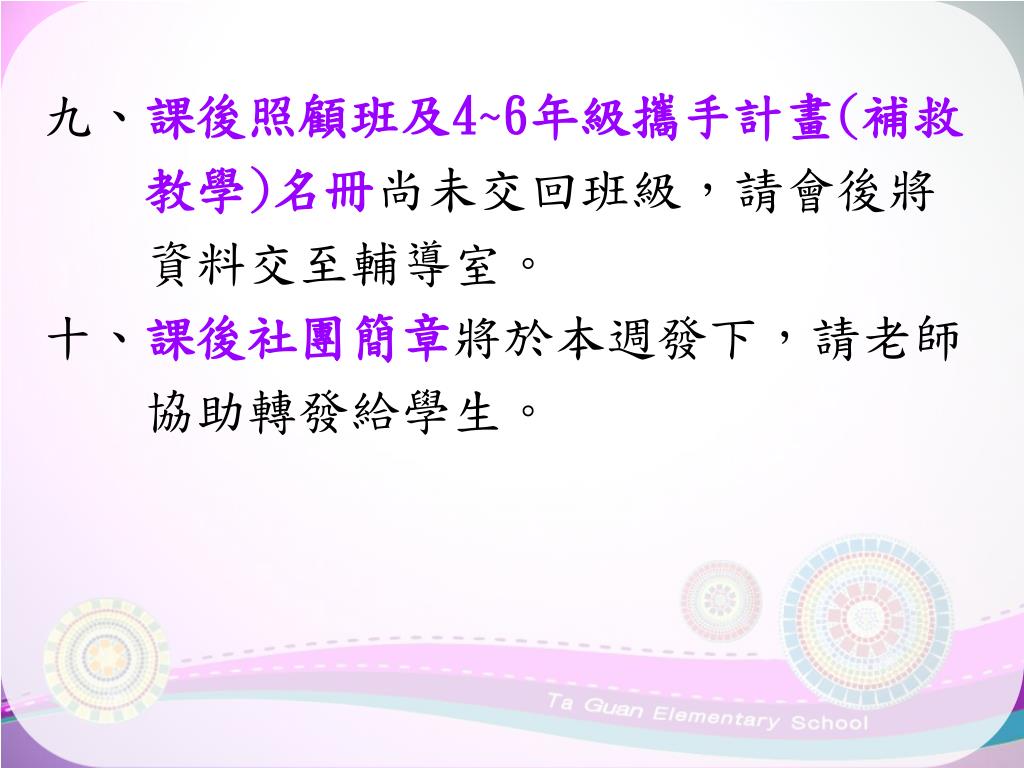 九、課後照顧班及4~6年級攜手計畫(補救教學)名冊尚未交回班級，請會後將資料交至輔導室。

十、課後社團簡章將於本週發下，請老師協助轉發給學生。

Ta Guan Elementary School